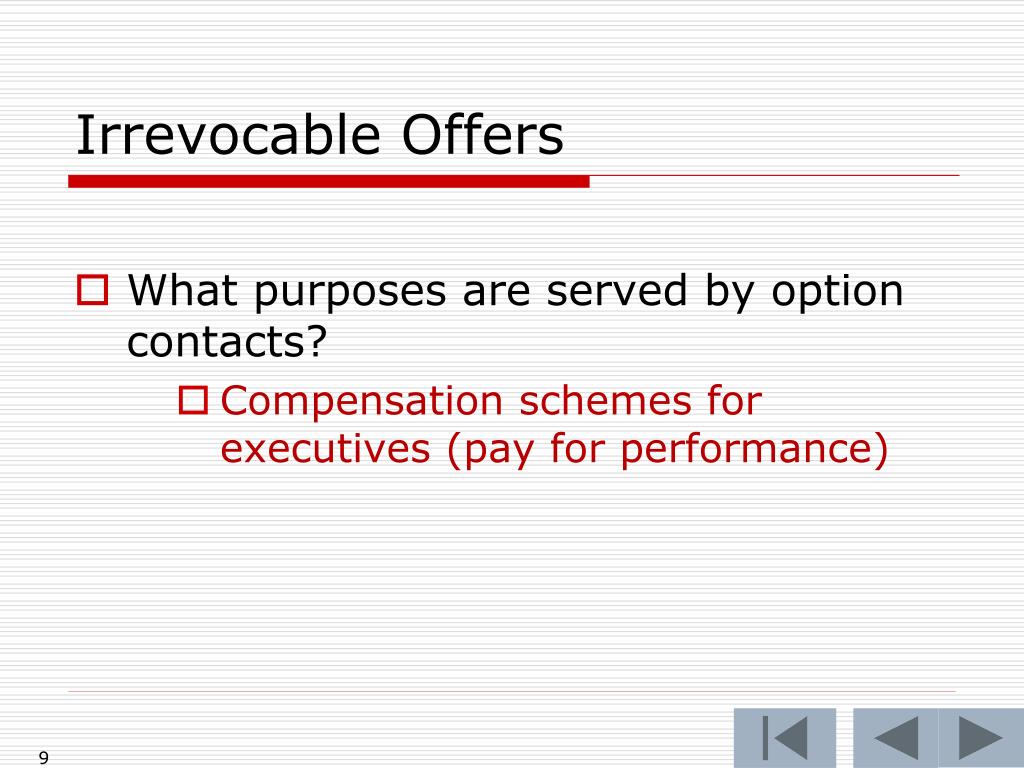 Irrevocable Offers

What purposes are served by option contacts?

Compensation schemes for executives (pay for performance)

9